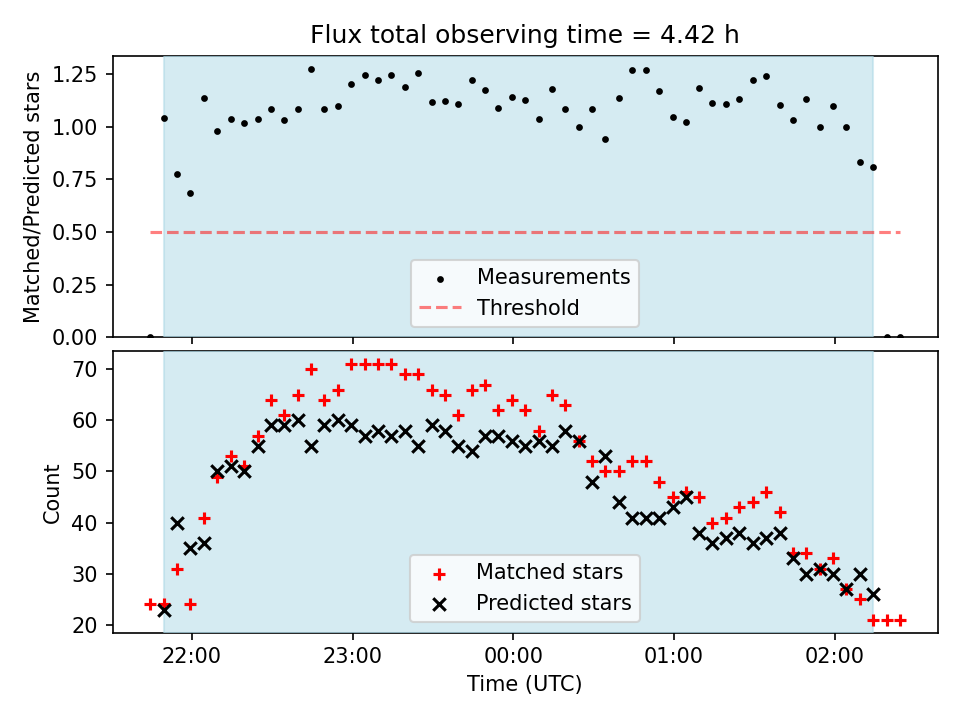 Flux total observing time = 4.42 h

Matched/Predicted stars

1.25
1.00
0.75
0.50
0.25
0.00

Measurements
Threshold

Count

70
60
50
40
30
20

Matched stars
Predicted stars

22:00
23:00
00:00
01:00
02:00

Time (UTC)